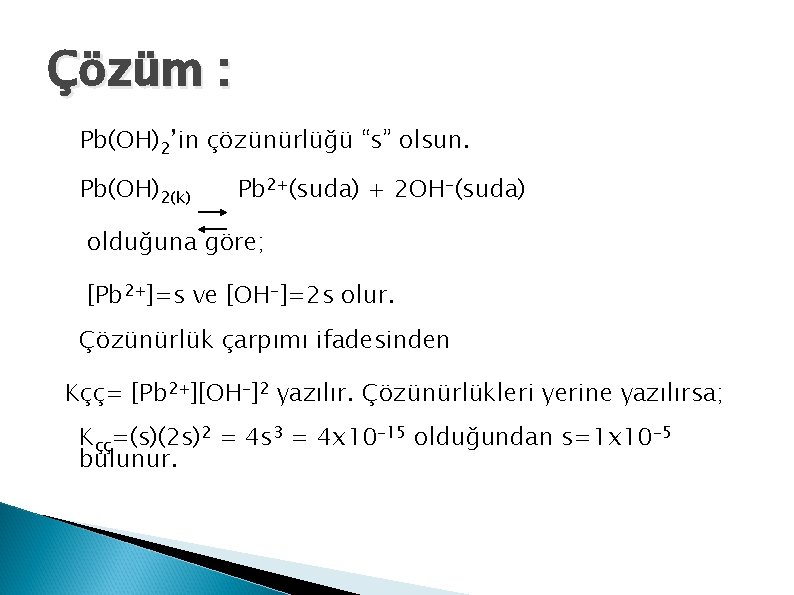 Çözüm :

$Pb(OH)_2$'in çözünürlüğü "s" olsun.

$Pb(OH)_{2(k)} \rightleftharpoons Pb^{2+}(suda) + 2OH^-(suda)$

olduğuna göre;

$[Pb^{2+}]=s$ ve $[OH^-]=2s$ olur.

Çözünürlük çarpımı ifadesinden

Kçç= $[Pb^{2+}][OH^-]^2$ yazılır. Çözünürlükleri yerine yazılırsa;

$K_{çç}=(s)(2s)^2 = 4s^3 = 4x10^{-15}$ olduğundan $s=1x10^{-5}$ bulunur.